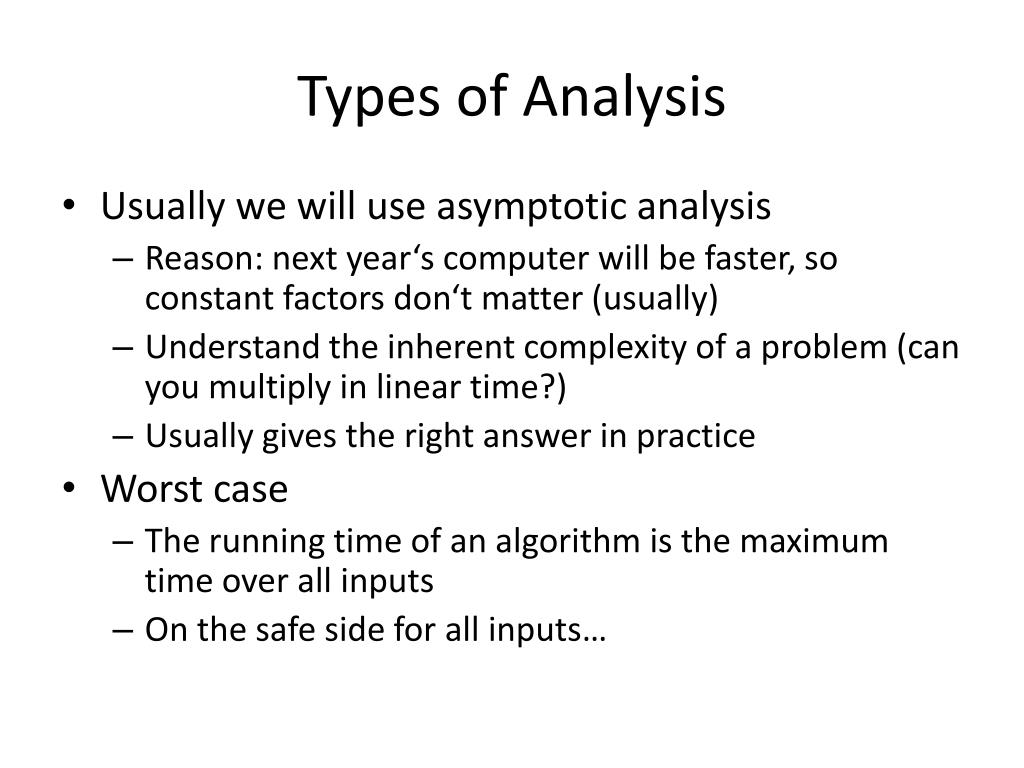 Types of Analysis

• Usually we will use asymptotic analysis
– Reason: next year‘s computer will be faster, so constant factors don‘t matter (usually)
– Understand the inherent complexity of a problem (can you multiply in linear time?)
– Usually gives the right answer in practice
• Worst case
– The running time of an algorithm is the maximum time over all inputs
– On the safe side for all inputs…